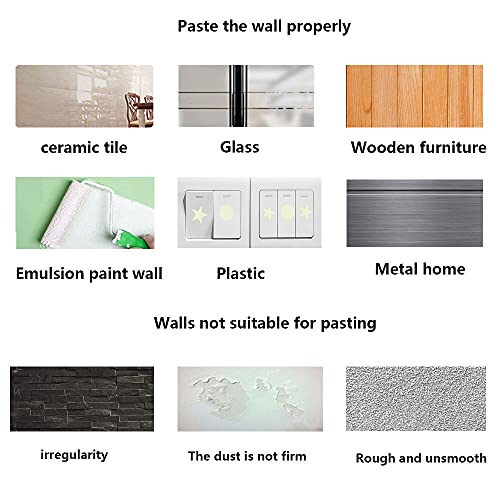 Paste the wall properly

ceramic tile

Glass

Wooden furniture

Emulsion paint wall

Plastic

Metal home

Walls not suitable for pasting

irregularity

The dust is not firm

Rough and unsmooth